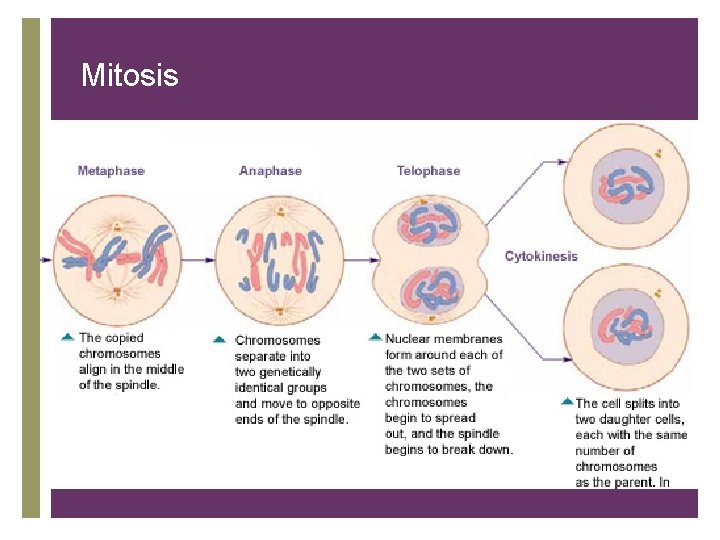 Mitosis

Metaphase

Anaphase

Telophase

Cytokinesis

The copied chromosomes align in the middle of the spindle.

Chromosomes separate into two genetically identical groups and move to opposite ends of the spindle.

Nuclear membranes form around each of the two sets of chromosomes, the chromosomes begin to spread out, and the spindle begins to break down.

The cell splits into two daughter cells, each with the same number of chromosomes as the parent. In